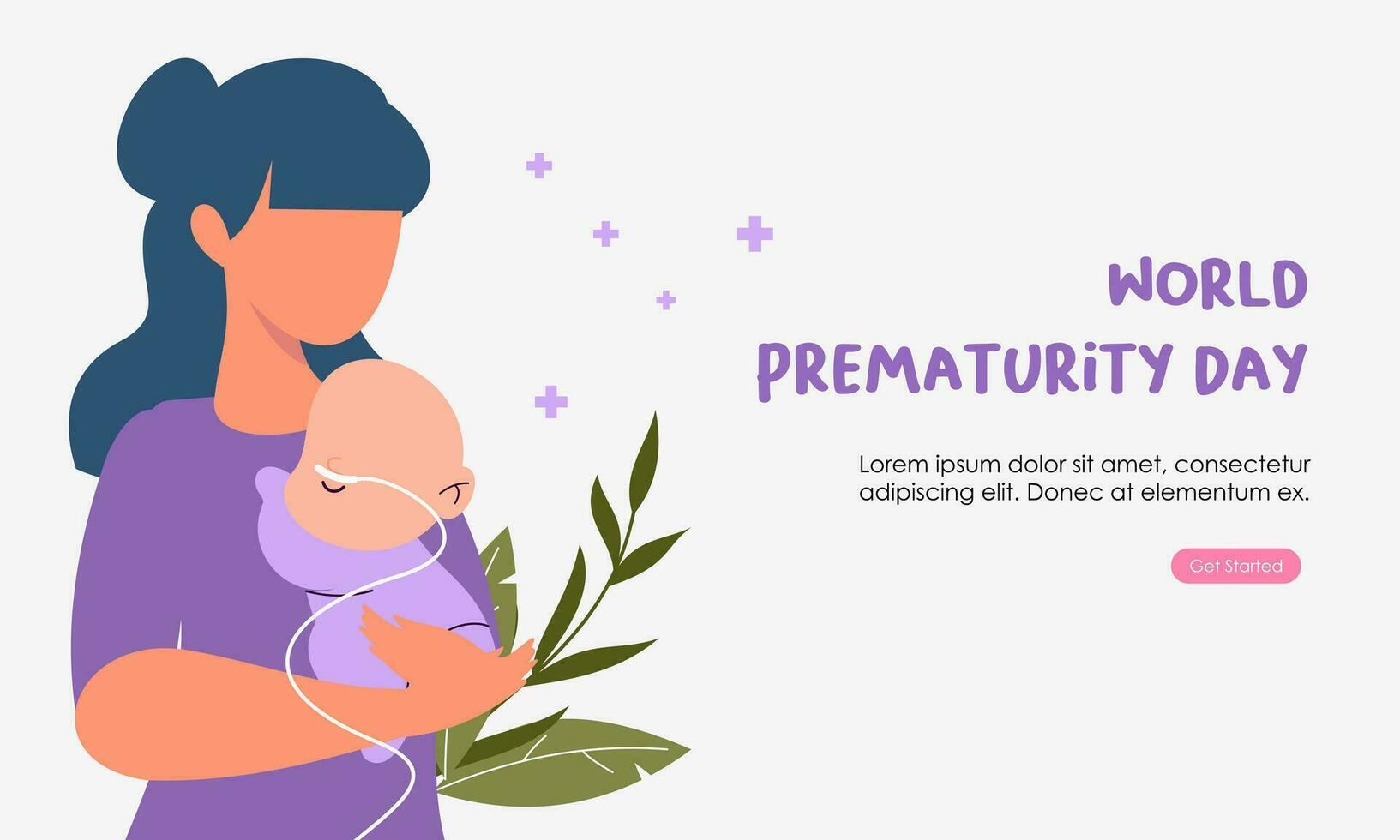 WORLD
PREMATURiTY DAY

Lorem ipsum dolor sit amet, consectetur adipiscing elit. Donec at elementum ex.

Get Started